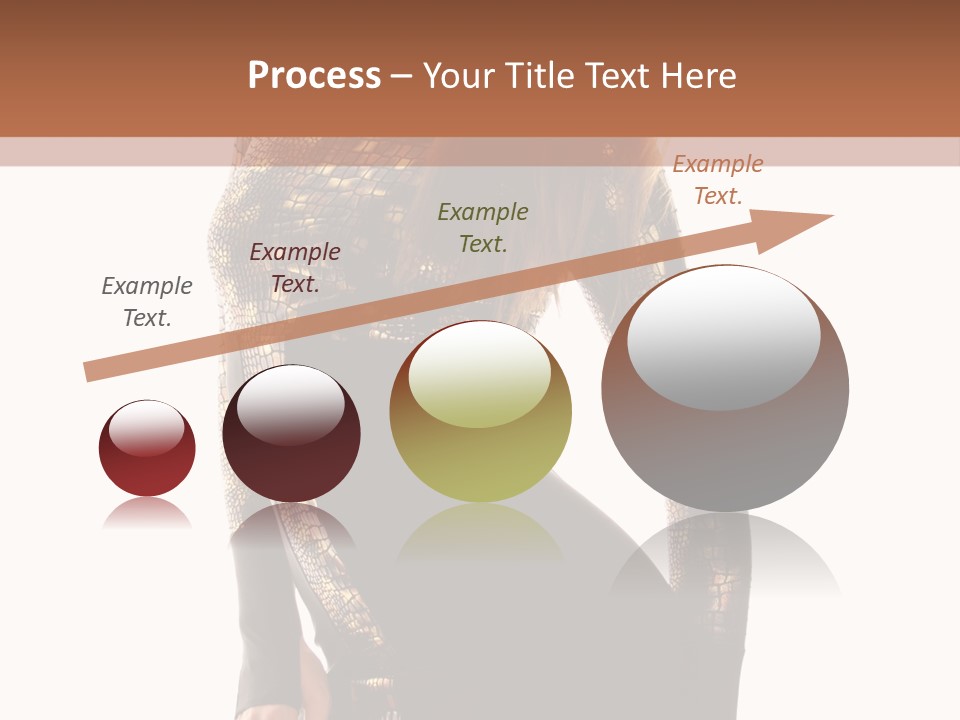 Process – Your Title Text Here

Example Text.

Example Text.

Example Text.

Example Text.